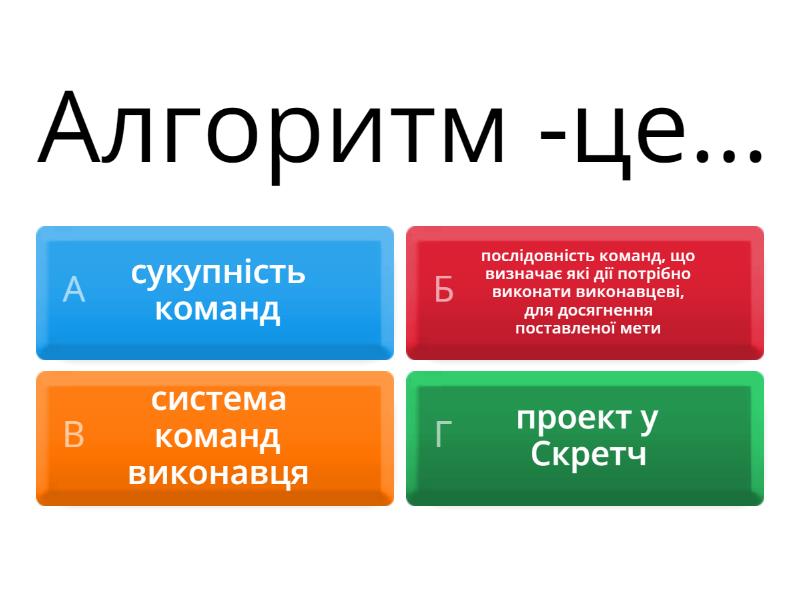 Алгоритм -це...

А сукупність команд

Б послідовність команд, що визначає які дії потрібно виконати виконавцеві, для досягнення поставленої мети

В система команд виконавця

Г проект у Скретч